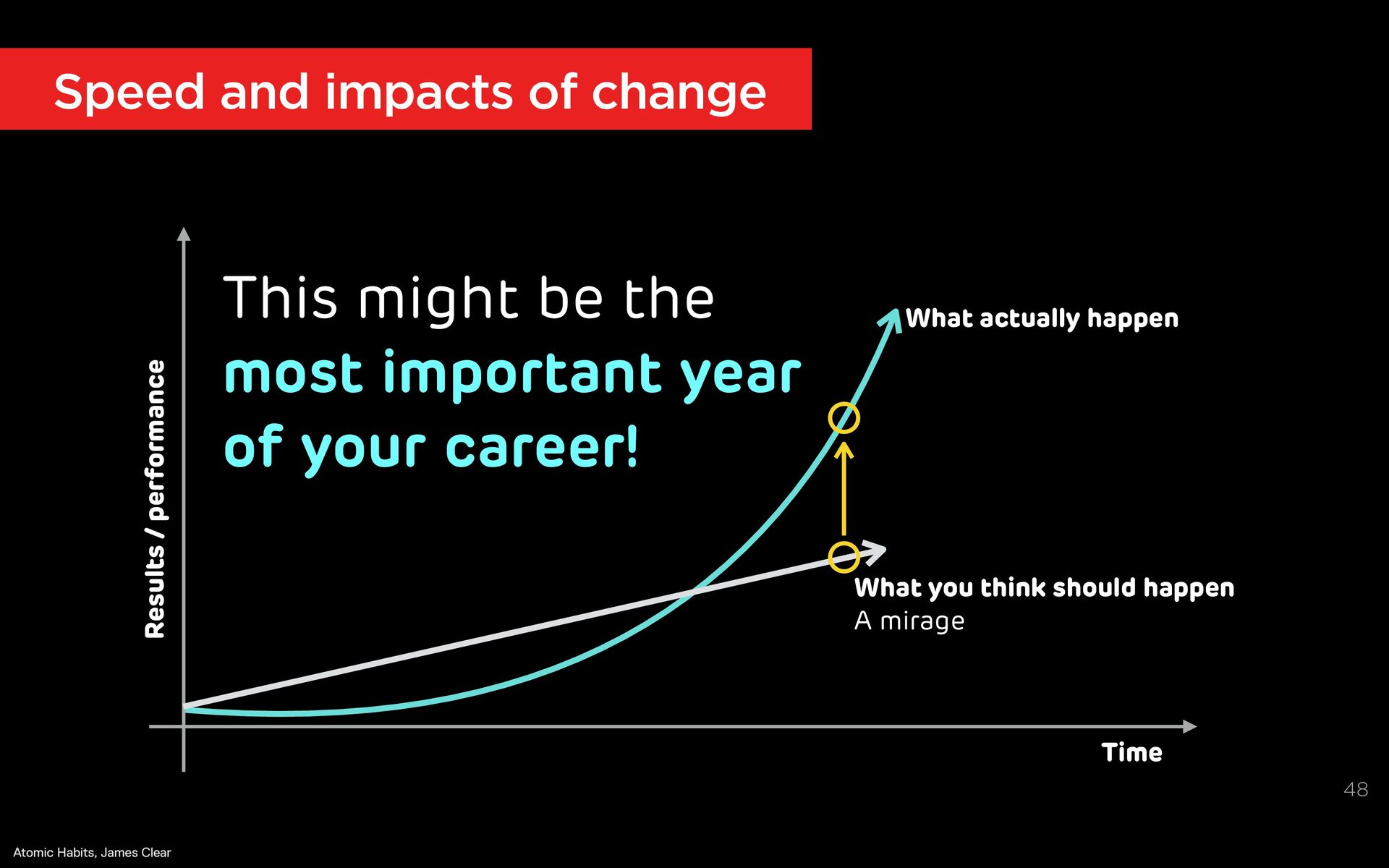 Speed and impacts of change

Results / performance

This might be the most important year of your career!

What actually happen

What you think should happen
A mirage

Time

48

Atomic Habits, James Clear